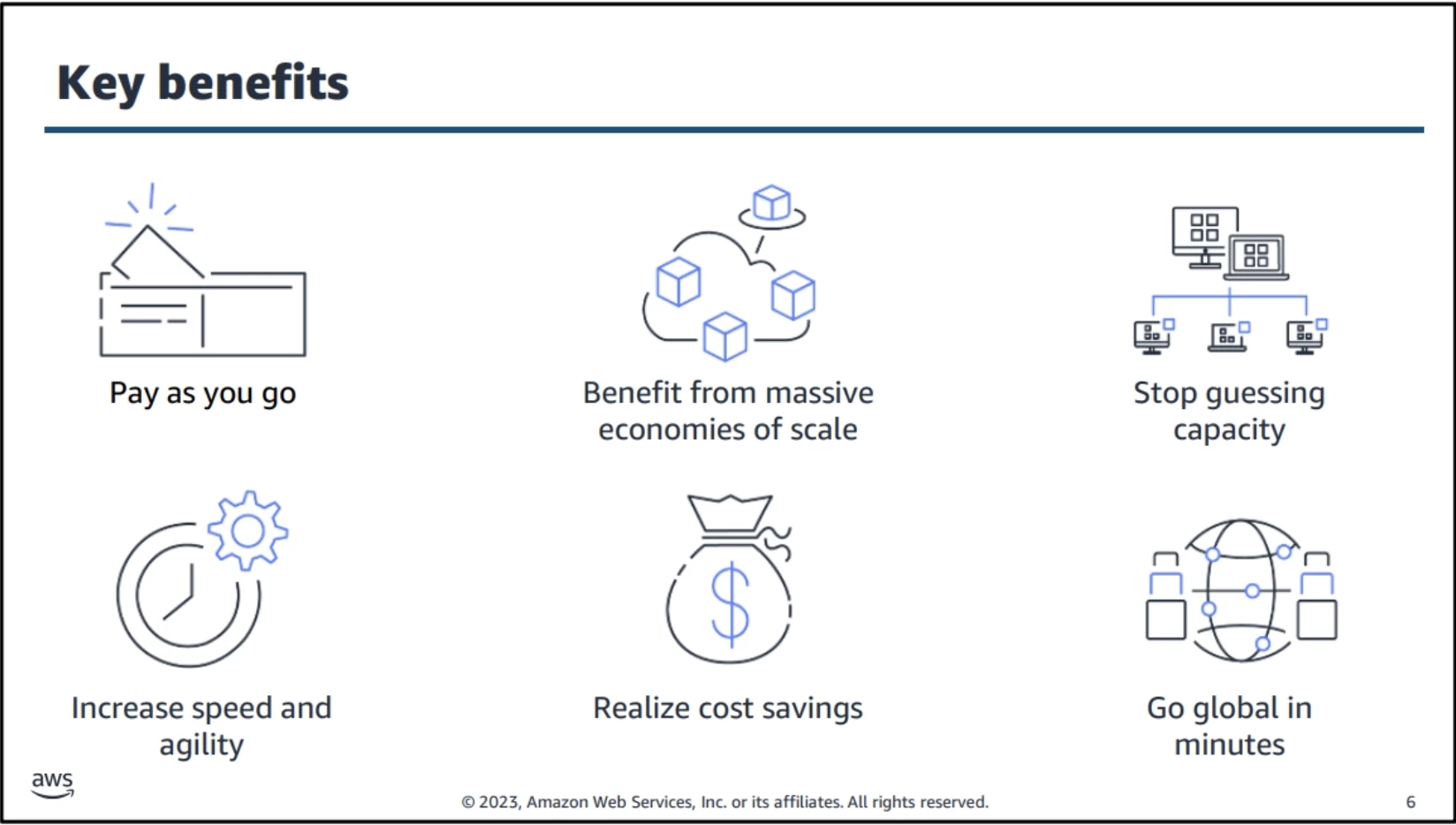 Key benefits

Pay as you go

Benefit from massive economies of scale

Stop guessing capacity

Increase speed and agility

Realize cost savings

Go global in minutes

aws

© 2023, Amazon Web Services, Inc. or its affiliates. All rights reserved.

6